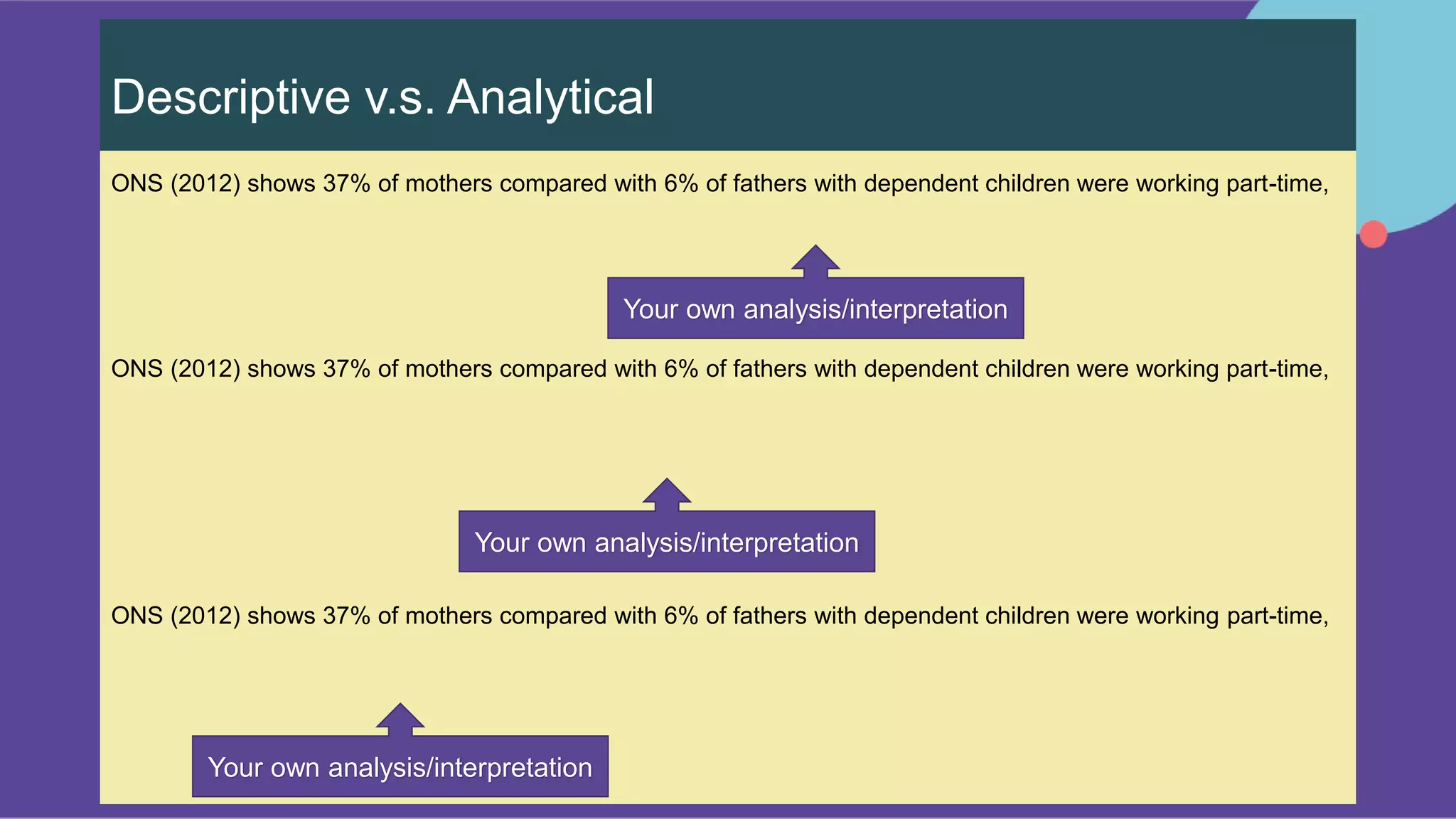 Descriptive v.s. Analytical

ONS (2012) shows 37% of mothers compared with 6% of fathers with dependent children were working part-time,

Your own analysis/interpretation

ONS (2012) shows 37% of mothers compared with 6% of fathers with dependent children were working part-time,

Your own analysis/interpretation

ONS (2012) shows 37% of mothers compared with 6% of fathers with dependent children were working part-time,

Your own analysis/interpretation